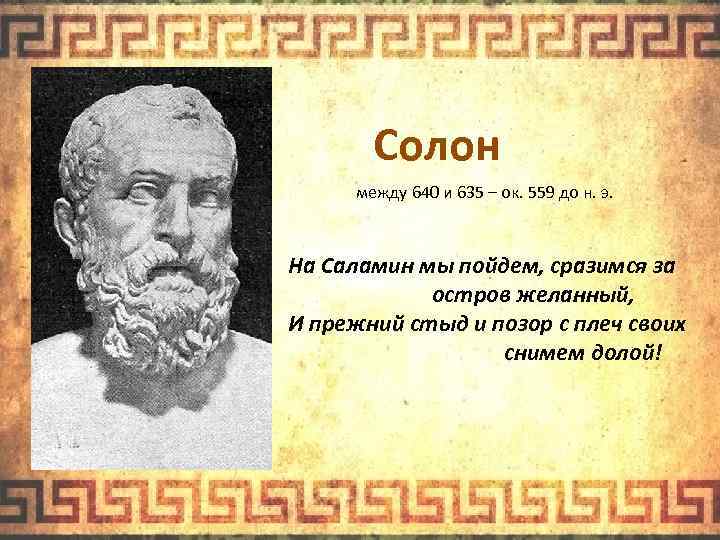 Солон

между 640 и 635 – ок. 559 до н. э.

На Саламин мы пойдем, сразимся за остров желанный,
И прежний стыд и позор с плеч своих снимем долой!